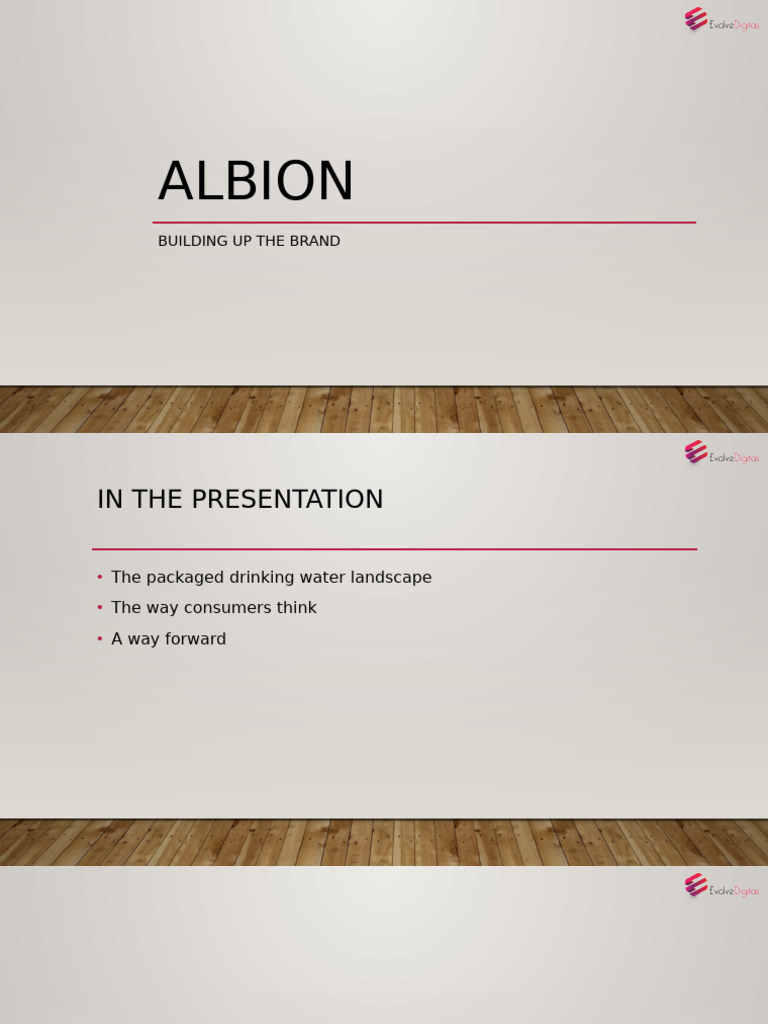 EvolveDigitas

ALBION

BUILDING UP THE BRAND

EvolveDigitas

IN THE PRESENTATION

• The packaged drinking water landscape
• The way consumers think
• A way forward

EvolveDigitas